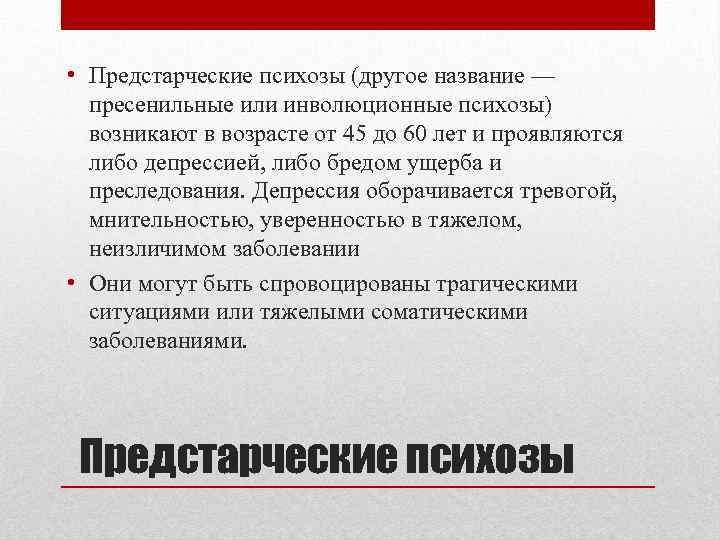 • Предстарческие психозы (другое название — пресенильные или инволюционные психозы) возникают в возрасте от 45 до 60 лет и проявляются либо депрессией, либо бредом ущерба и преследования. Депрессия оборачивается тревогой, мнительностью, уверенностью в тяжелом, неизличимом заболевании

• Они могут быть спровоцированы трагическими ситуациями или тяжелыми соматическими заболеваниями.

Предстарческие психозы